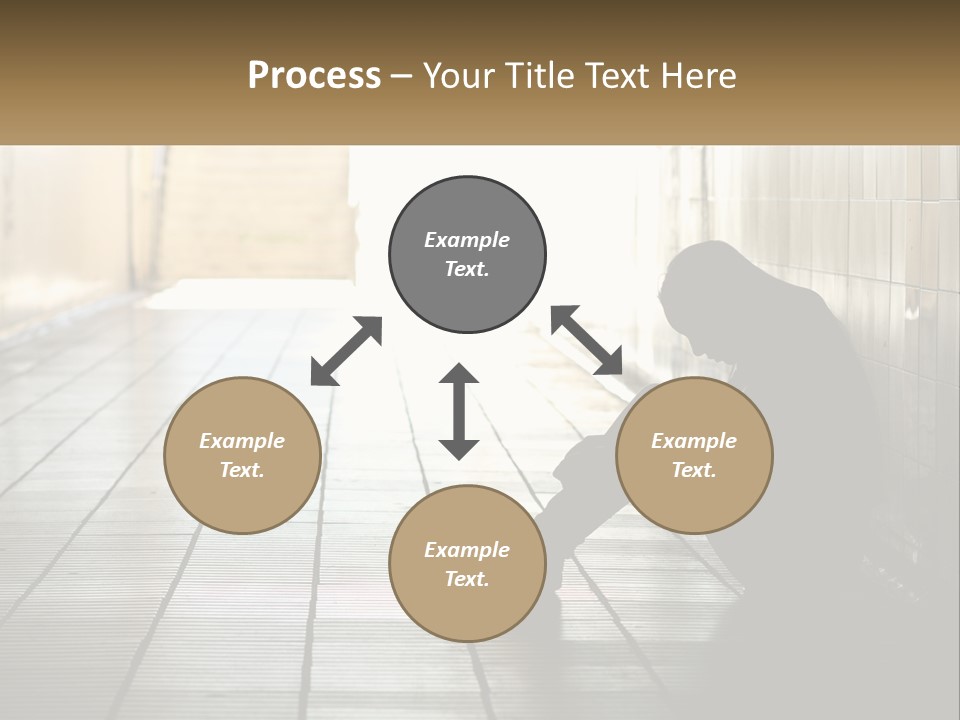 Process – Your Title Text Here

Example Text.

Example Text.

Example Text.

Example Text.